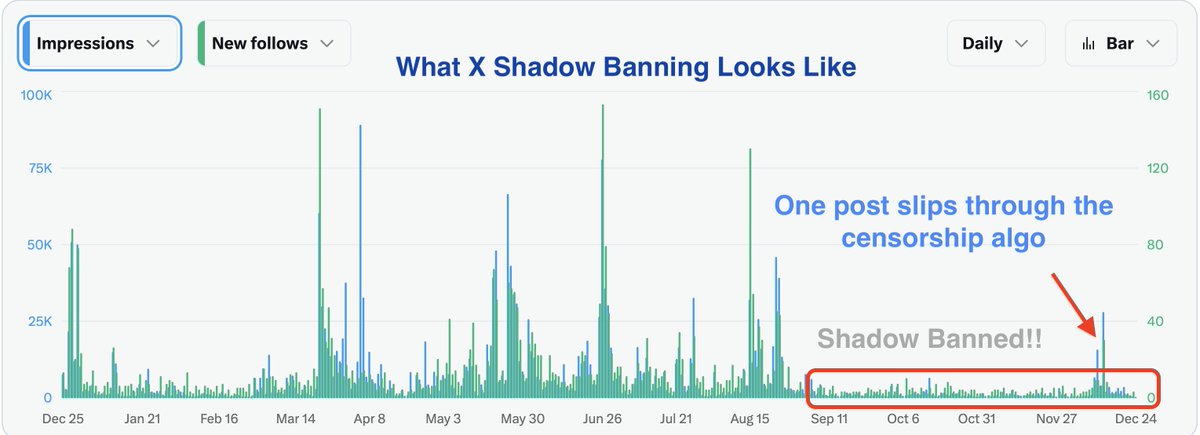 Impressions
New follows
Daily
Bar

What X Shadow Banning Looks Like

100K
75K
50K
25K
0

160
120
80
40
0

One post slips through the censorship algo

Shadow Banned!!

Dec 25 Jan 21 Feb 16 Mar 14 Apr 8 May 3 May 30 Jun 26 Jul 21 Aug 15 Sep 11 Oct 6 Oct 31 Nov 27 Dec 24